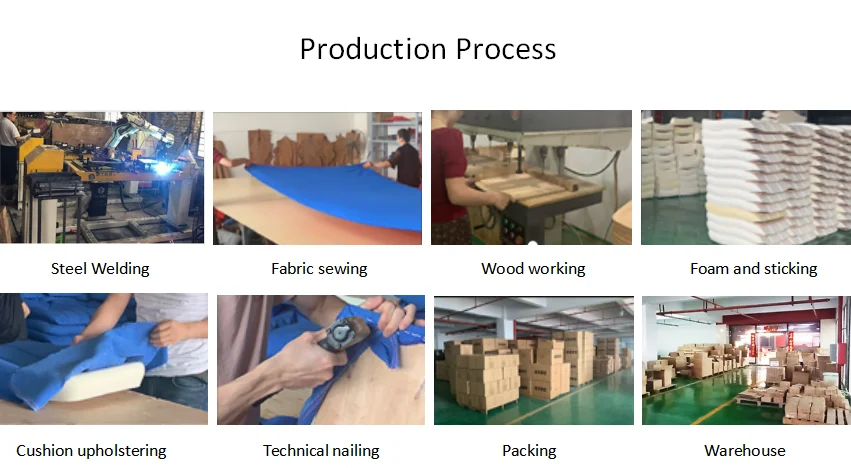 Production Process

Steel Welding

Fabric sewing

Wood working

Foam and sticking

Cushion upholstering

Technical nailing

Packing

Warehouse